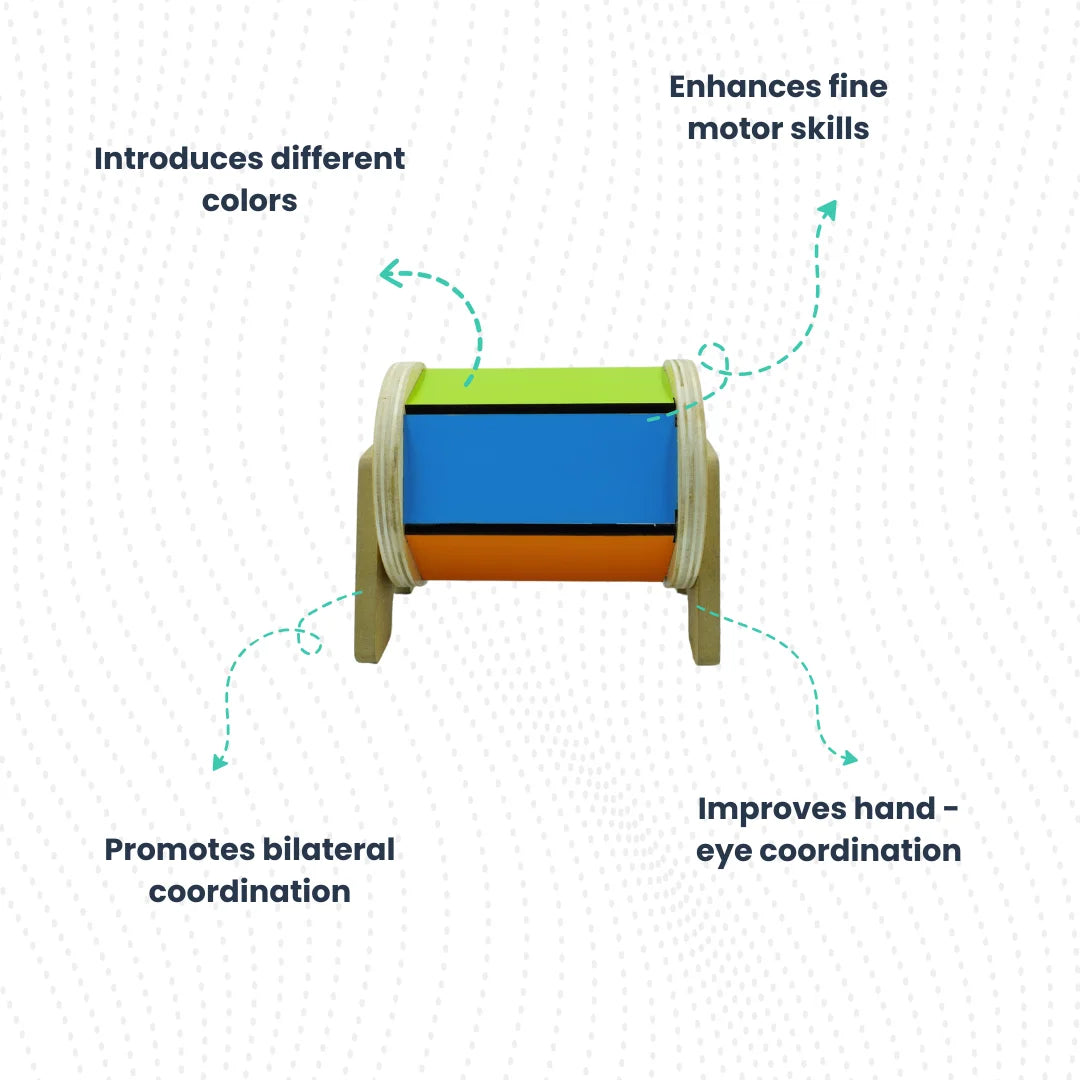 Enhances fine motor skills

Introduces different colors

Promotes bilateral coordination

Improves hand - eye coordination